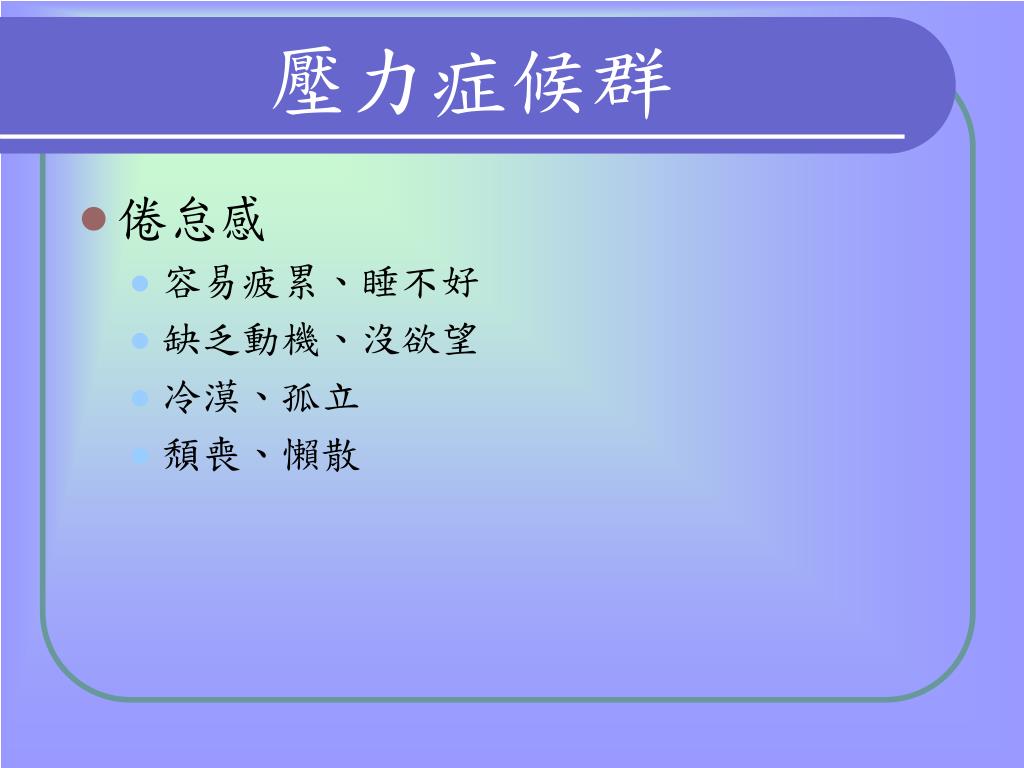 壓力症候群

倦怠感

容易疲累、睡不好

缺乏動機、沒欲望

冷漠、孤立

頹喪、懶散